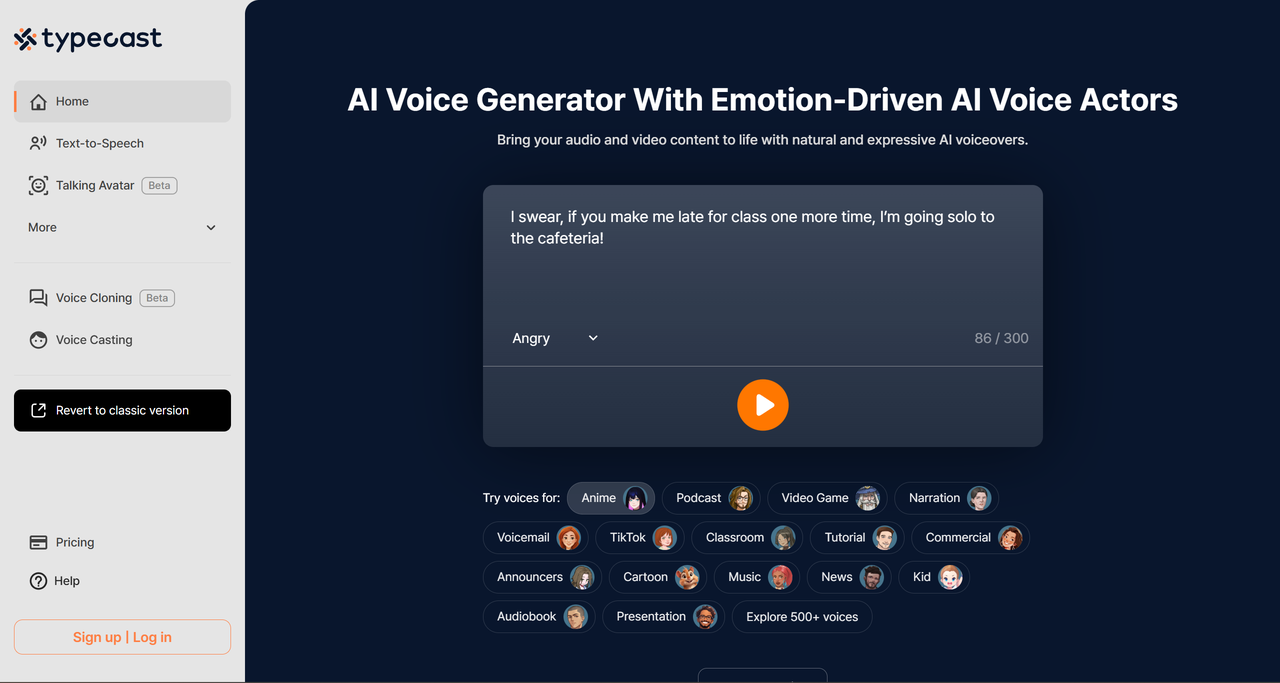 typecast

Home

Text-to-Speech

Talking Avatar Beta

More

Voice Cloning Beta

Voice Casting

Revert to classic version

Pricing

Help

Sign up | Log in

AI Voice Generator With Emotion-Driven AI Voice Actors

Bring your audio and video content to life with natural and expressive AI voiceovers.

I swear, if you make me late for class one more time, I'm going solo to the cafeteria!

Angry

86 / 300

Try voices for: Anime Podcast Video Game Narration Voicemail TikTok Classroom Tutorial Commercial Announcers Cartoon Music News Kid Audiobook Presentation Explore 500+ voices